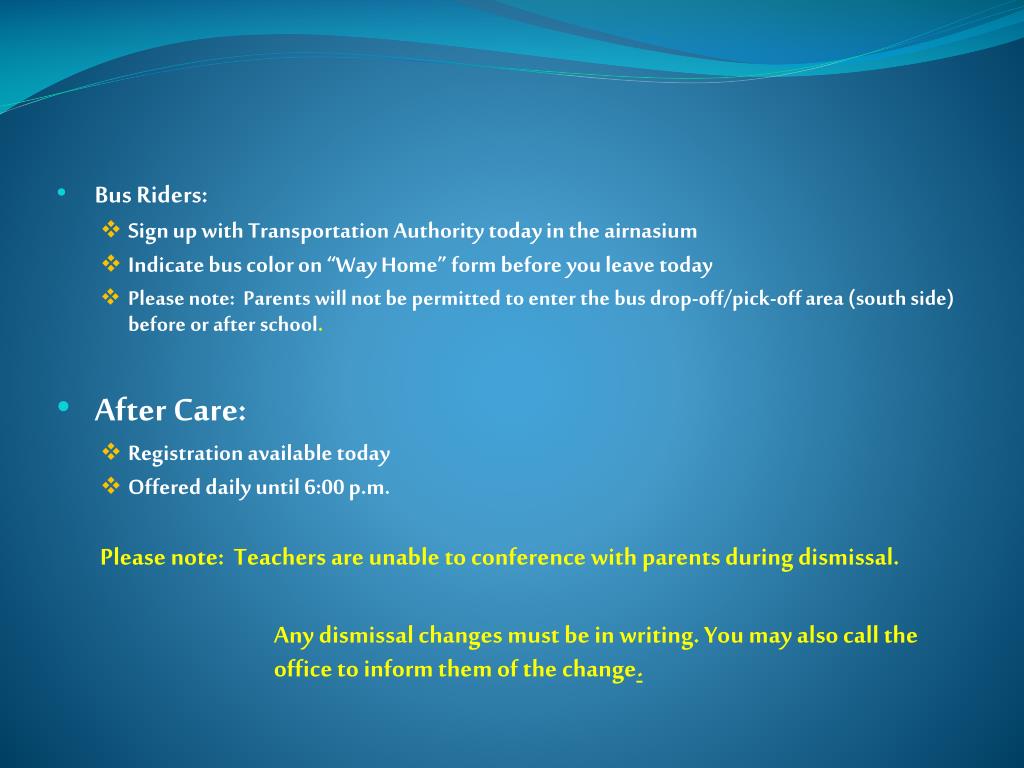 • Bus Riders:

❖ Sign up with Transportation Authority today in the airnasium

❖ Indicate bus color on “Way Home” form before you leave today

❖ Please note: Parents will not be permitted to enter the bus drop-off/pick-off area (south side) before or after school.

• After Care:

❖ Registration available today

❖ Offered daily until 6:00 p.m.

Please note: Teachers are unable to conference with parents during dismissal.

Any dismissal changes must be in writing. You may also call the office to inform them of the change.